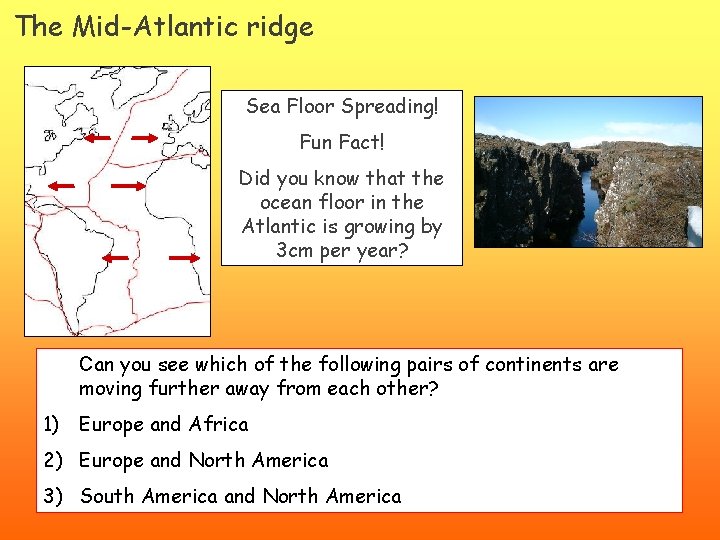 The Mid-Atlantic ridge

Sea Floor Spreading!

Fun Fact!

Did you know that the ocean floor in the Atlantic is growing by 3cm per year?

Can you see which of the following pairs of continents are moving further away from each other?

1) Europe and Africa

2) Europe and North America

3) South America and North America